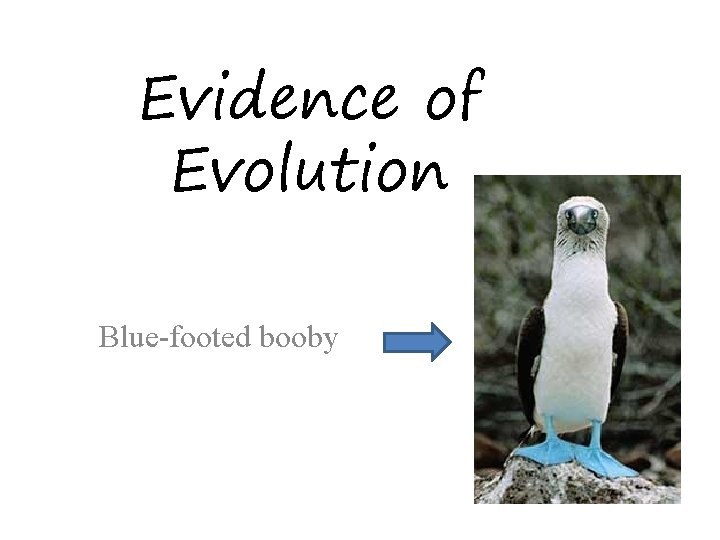 Evidence of Evolution

Blue-footed booby